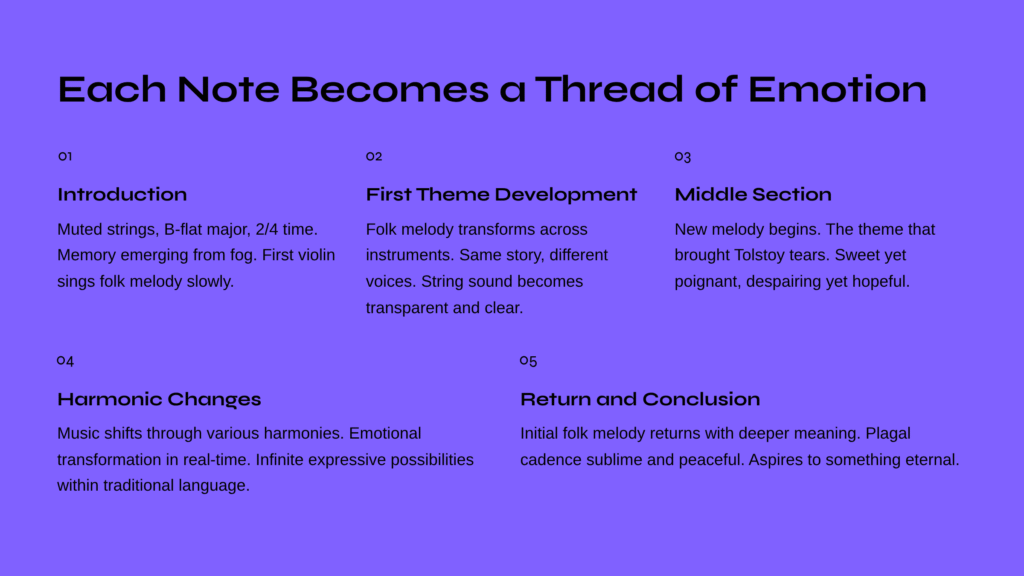 Each Note Becomes a Thread of Emotion

01

Introduction

Muted strings, B-flat major, 2/4 time. Memory emerging from fog. First violin sings folk melody slowly.

02

First Theme Development

Folk melody transforms across instruments. Same story, different voices. String sound becomes transparent and clear.

03

Middle Section

New melody begins. The theme that brought Tolstoy tears. Sweet yet poignant, despairing yet hopeful.

04

Harmonic Changes

Music shifts through various harmonies. Emotional transformation in real-time. Infinite expressive possibilities within traditional language.

05

Return and Conclusion

Initial folk melody returns with deeper meaning. Plagal cadence sublime and peaceful. Aspires to something eternal.